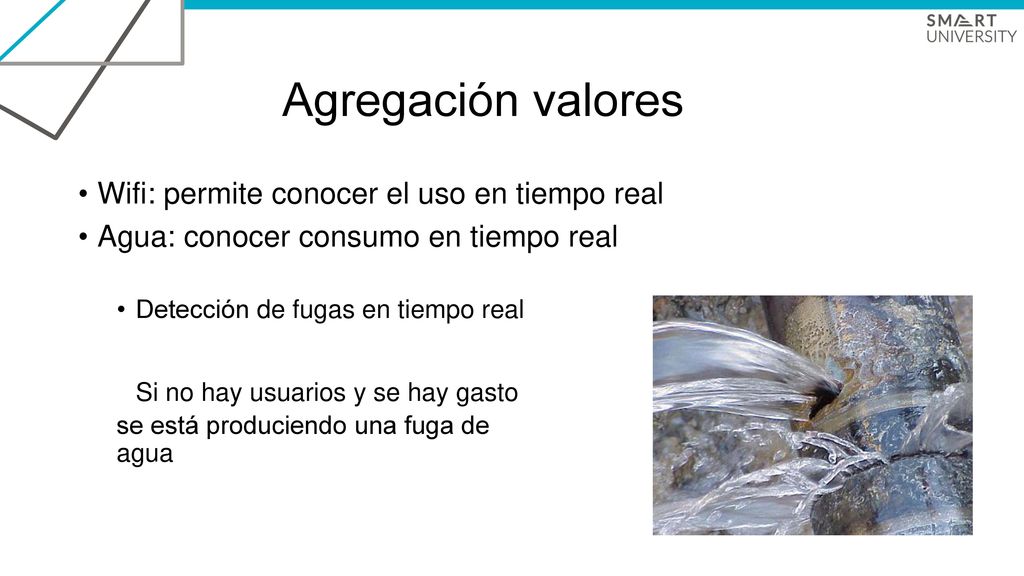 SMART
UNIVERSITY

Agregación valores

• Wifi: permite conocer el uso en tiempo real
• Agua: conocer consumo en tiempo real

• Detección de fugas en tiempo real

Si no hay usuarios y se hay gasto se está produciendo una fuga de agua